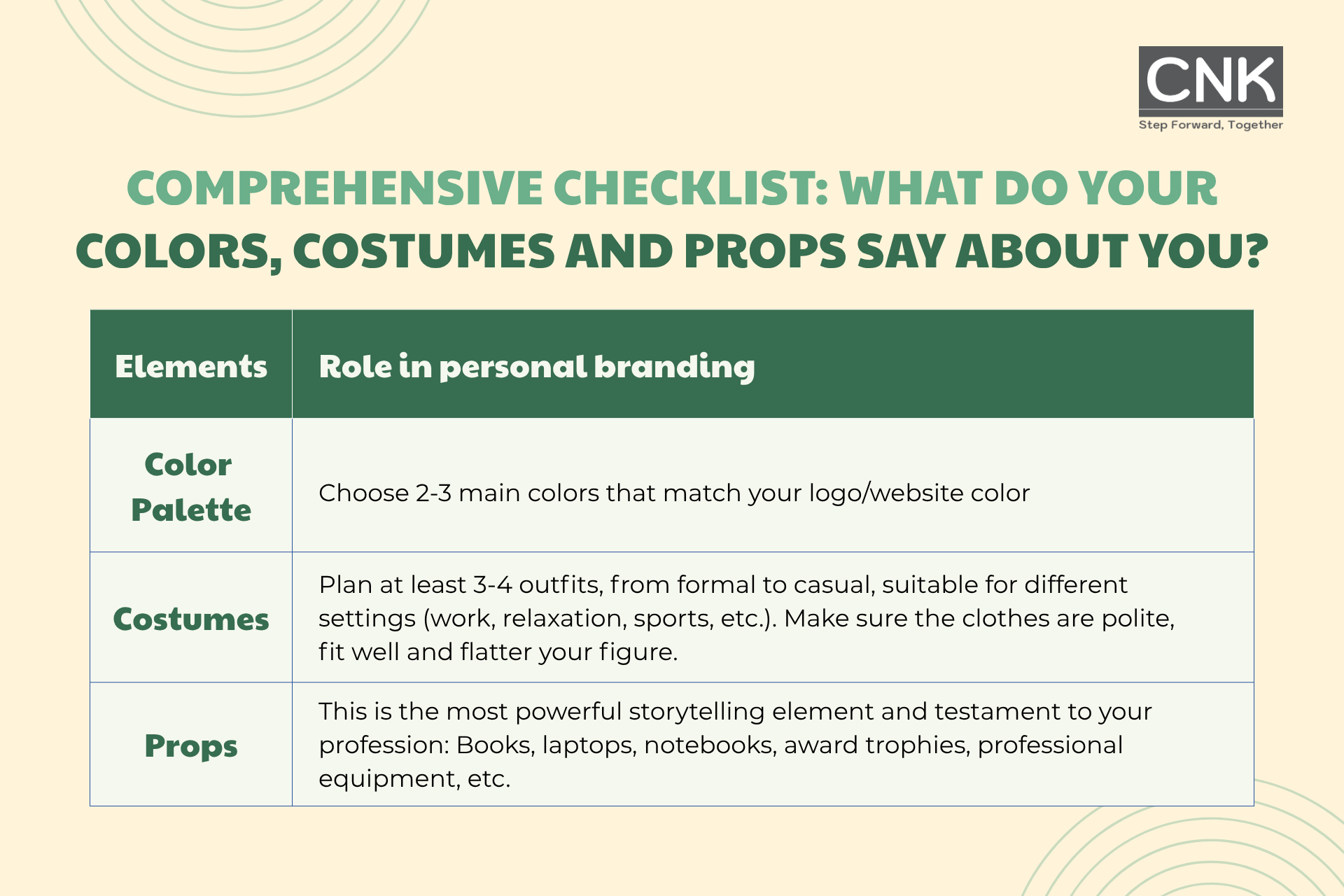 CNK
Step Forward, Together

COMPREHENSIVE CHECKLIST: WHAT DO YOUR COLORS, COSTUMES AND PROPS SAY ABOUT YOU?

| Elements | Role in personal branding |
|---|---|
| Color Palette | Choose 2-3 main colors that match your logo/website color |
| Costumes | Plan at least 3-4 outfits, from formal to casual, suitable for different settings (work, relaxation, sports, etc.). Make sure the clothes are polite, fit well and flatter your figure. |
| Props | This is the most powerful storytelling element and testament to your profession: Books, laptops, notebooks, award trophies, professional equipment, etc. |